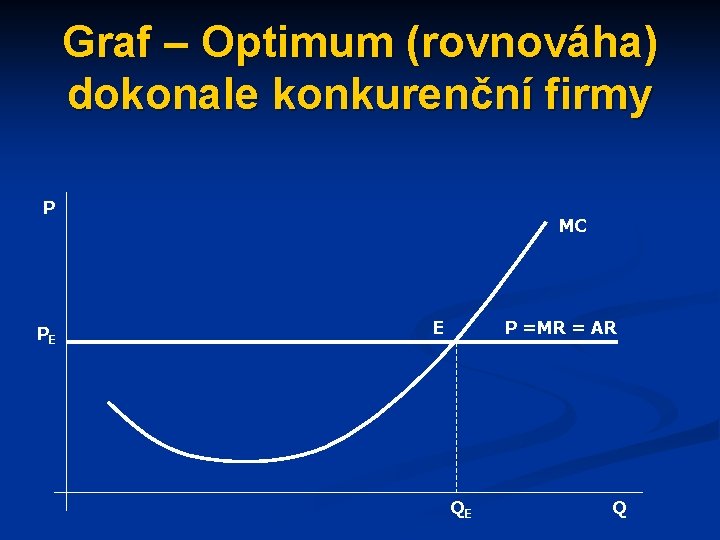 Graf – Optimum (rovnováha) dokonale konkurenční firmy

P

MC

$P_E$

E

P =MR = AR

$Q_E$

Q